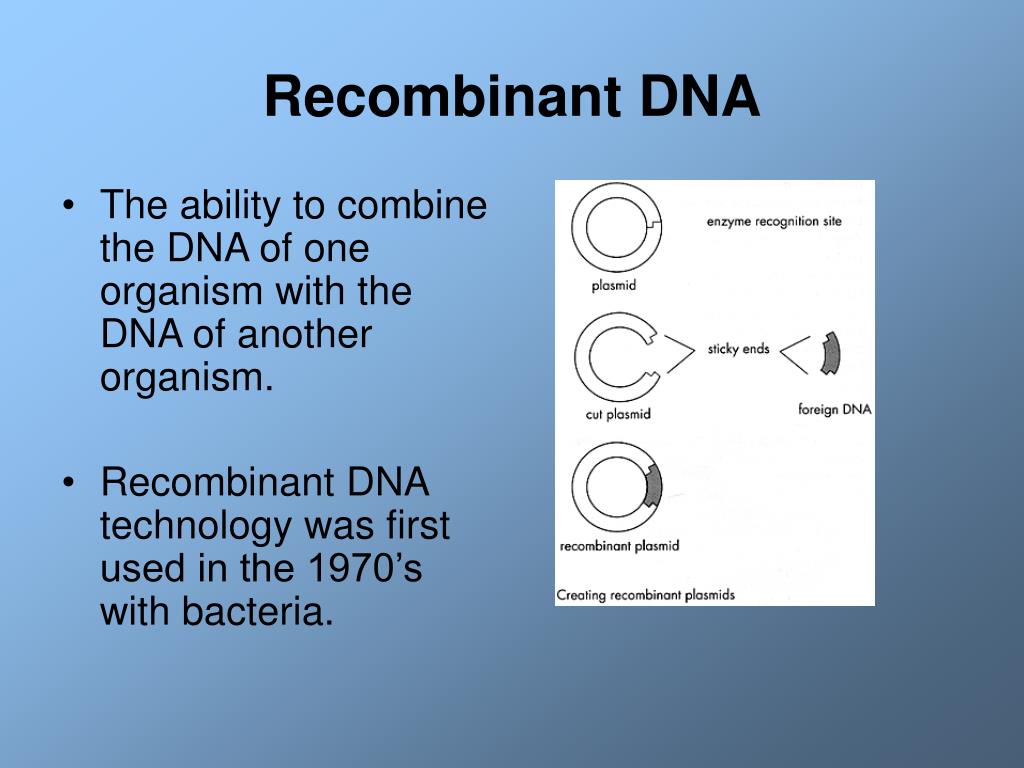 Recombinant DNA

• The ability to combine the DNA of one organism with the DNA of another organism.

• Recombinant DNA technology was first used in the 1970’s with bacteria.

enzyme recognition site
plasmid
sticky ends
cut plasmid
foreign DNA
recombinant plasmid
Creating recombinant plasmids